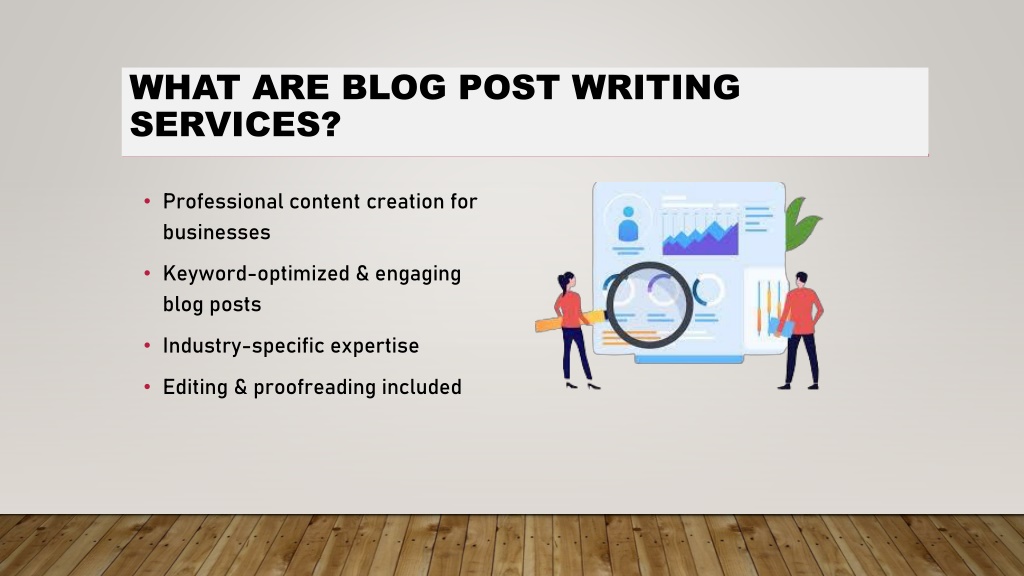 WHAT ARE BLOG POST WRITING SERVICES?

• Professional content creation for businesses
• Keyword-optimized & engaging blog posts
• Industry-specific expertise
• Editing & proofreading included